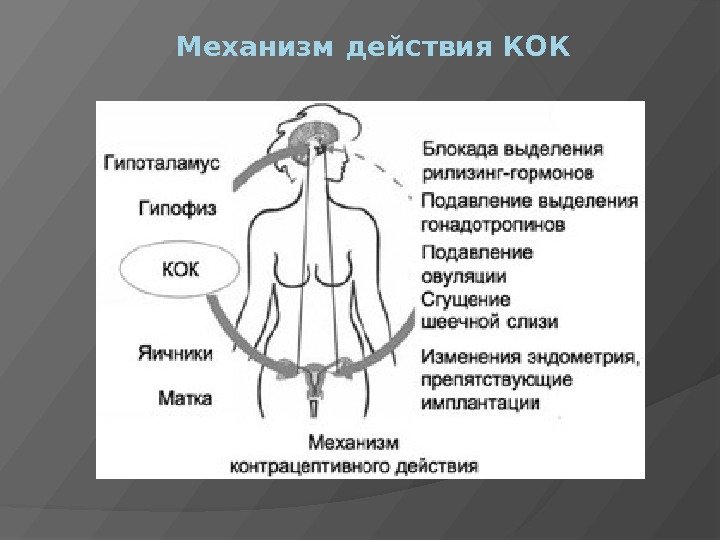 Механизм действия КОК

Гипоталамус

Гипофиз

КОК

Яичники

Матка

Блокада выделения рилизинг-гормонов

Подавление выделения гонадотропинов

Подавление овуляции

Сгущение шеечной слизи

Изменения эндометрия, препятствующие имплантации

Механизм контрацептивного действия